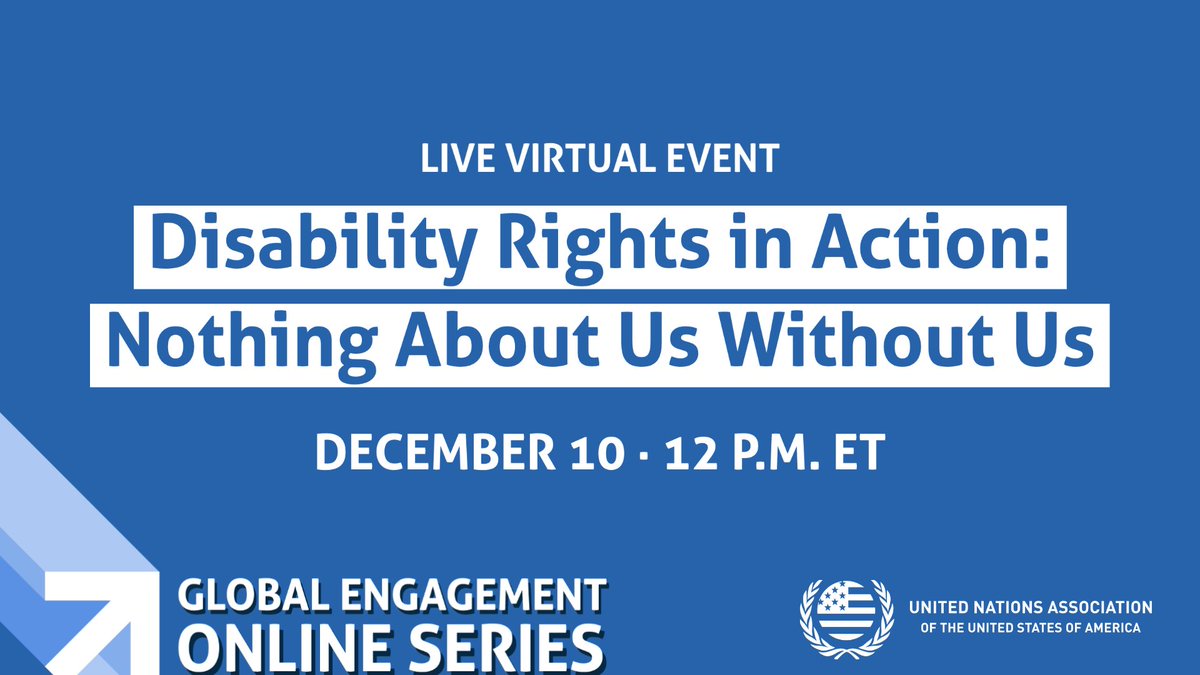 LIVE VIRTUAL EVENT

Disability Rights in Action: Nothing About Us Without Us

DECEMBER 10 · 12 P.M. ET

GLOBAL ENGAGEMENT ONLINE SERIES

UNITED NATIONS ASSOCIATION OF THE UNITED STATES OF AMERICA